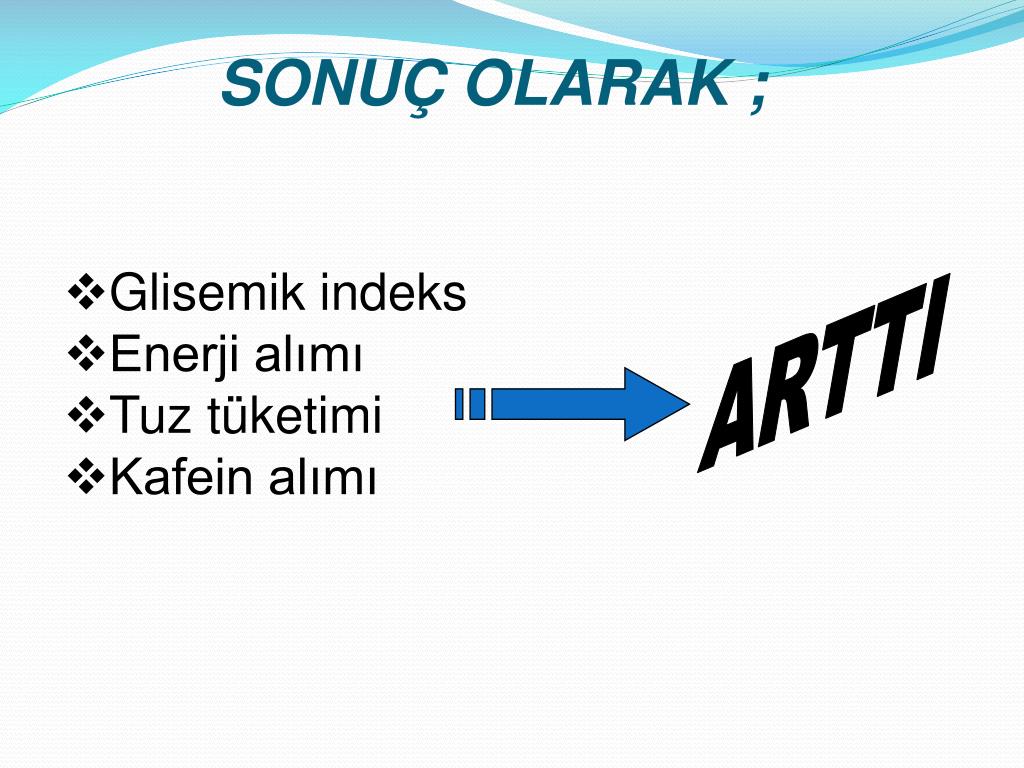 SONUÇ OLARAK ;

❖Glisemik indeks
❖Enerji alımı
❖Tuz tüketimi
❖Kafein alımı

ARTTI